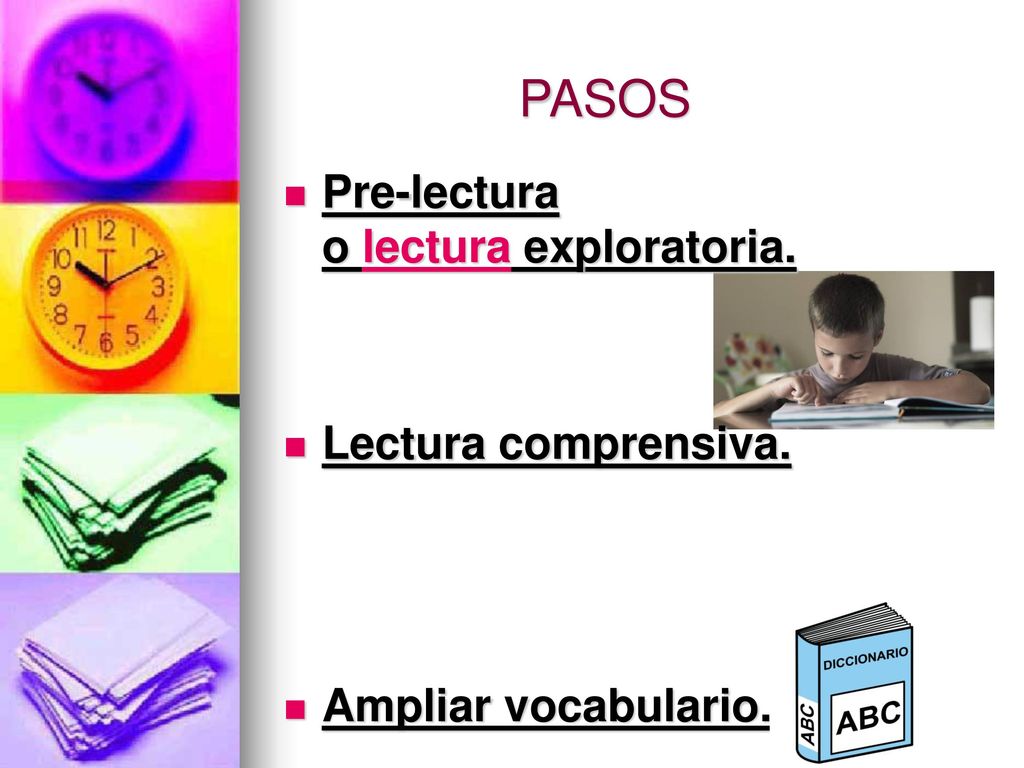 PASOS

Pre-lectura o lectura exploratoria.

Lectura comprensiva.

Ampliar vocabulario.

DICCIONARIO
ABC
ABC